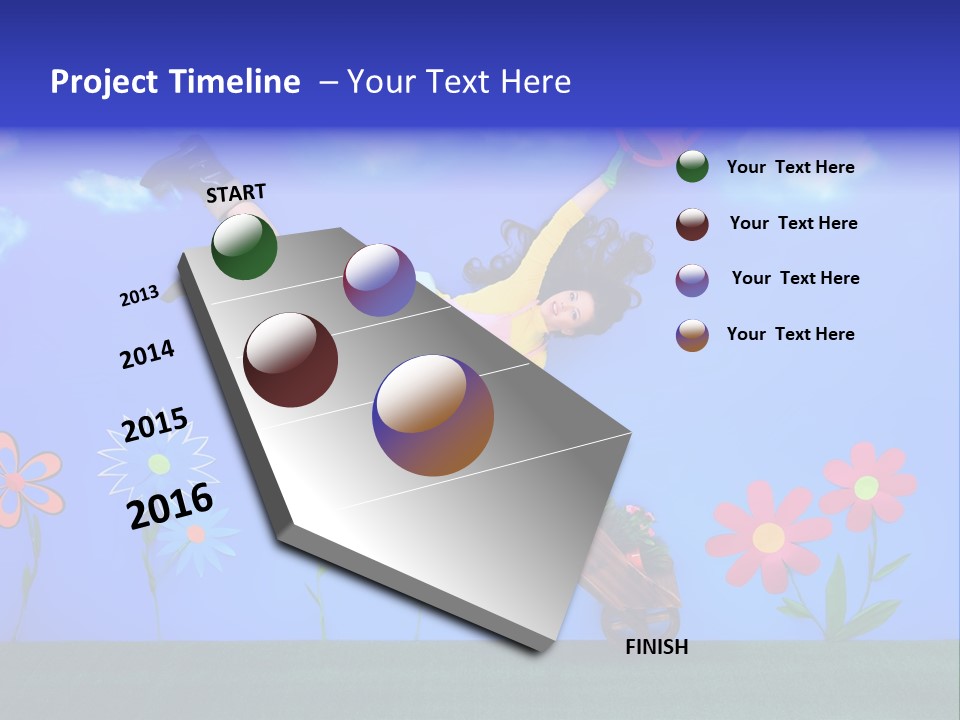 Project Timeline – Your Text Here

START

2013

2014

2015

2016

FINISH

Your Text Here

Your Text Here

Your Text Here

Your Text Here